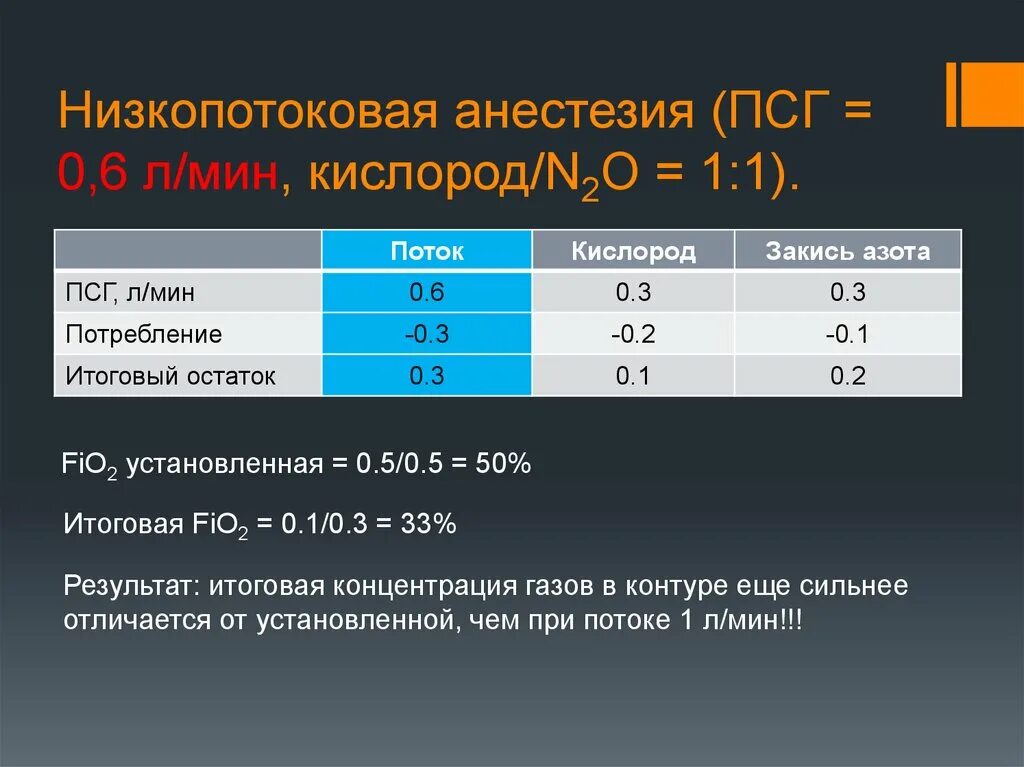 Низкопотоковая анестезия (ПСГ = 0,6 л/мин, кислород/$N_2O$ = 1:1).

| | Поток | Кислород | Закись азота |
|---|---|---|---|
| ПСГ, л/мин | 0.6 | 0.3 | 0.3 |
| Потребление | -0.3 | -0.2 | -0.1 |
| Итоговый остаток | 0.3 | 0.1 | 0.2 |

$FiO_2$ установленная = 0.5/0.5 = 50%

Итоговая $FiO_2$ = 0.1/0.3 = 33%

Результат: итоговая концентрация газов в контуре еще сильнее отличается от установленной, чем при потоке 1 л/мин!!!